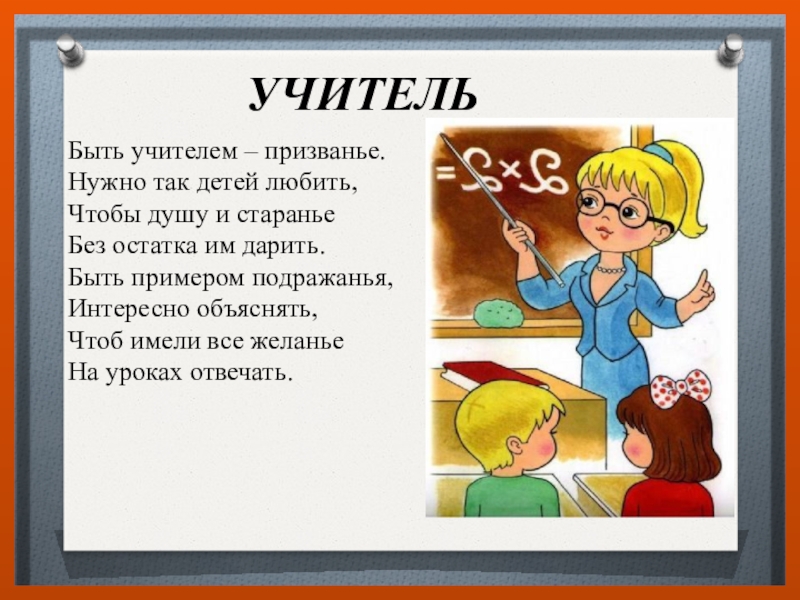 УЧИТЕЛЬ

Быть учителем – призванье.
Нужно так детей любить,
Чтобы душу и старанье
Без остатка им дарить.
Быть примером подражанья,
Интересно объяснять,
Чтоб имели все желанье
На уроках отвечать.